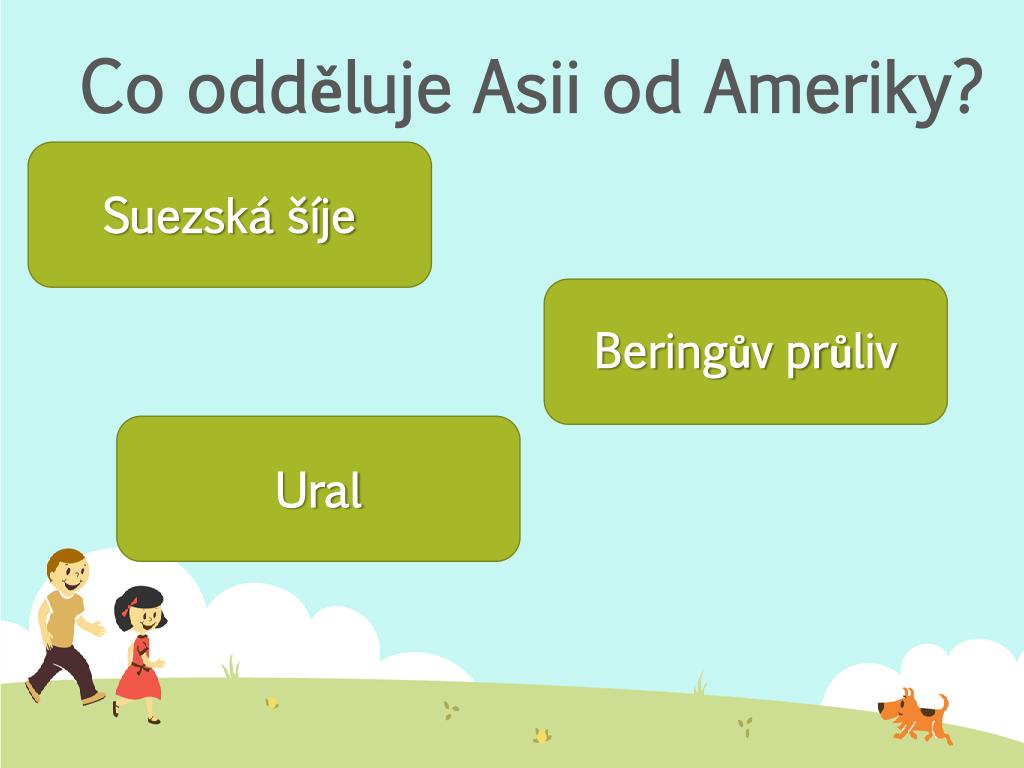 Co odděluje Asii od Ameriky?

Suezská šíje

Beringův průliv

Ural